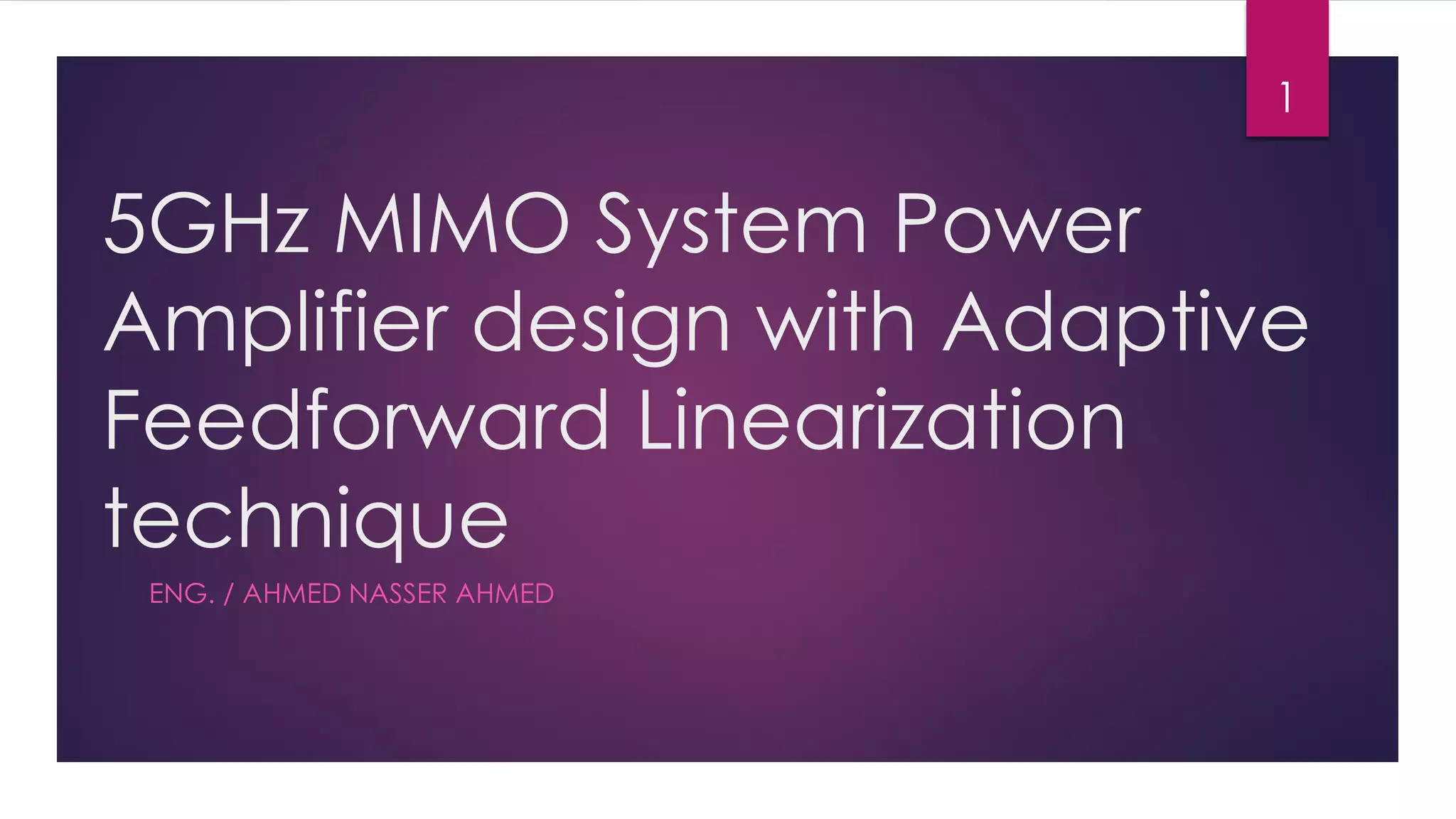 1

5GHz MIMO System Power Amplifier design with Adaptive Feedforward Linearization technique

ENG. / AHMED NASSER AHMED